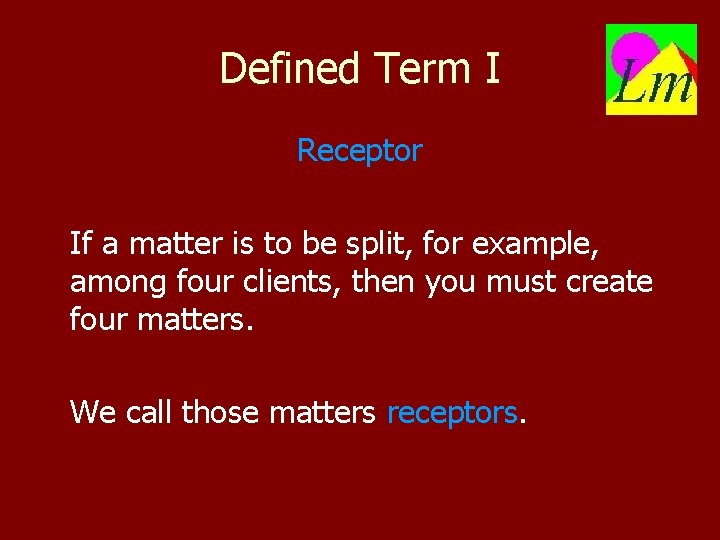 Defined Term I

Lm

Receptor

If a matter is to be split, for example, among four clients, then you must create four matters.

We call those matters receptors.